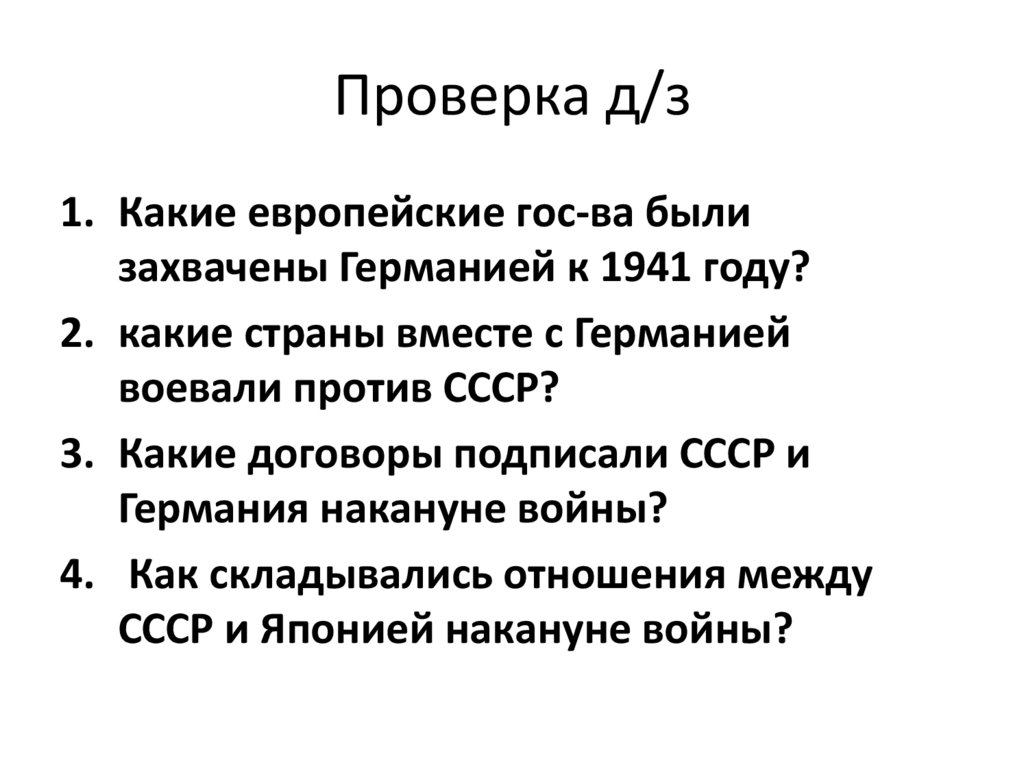 Проверка д/з

1. Какие европейские гос-ва были захвачены Германией к 1941 году?
2. какие страны вместе с Германией воевали против СССР?
3. Какие договоры подписали СССР и Германия накануне войны?
4. Как складывались отношения между СССР и Японией накануне войны?